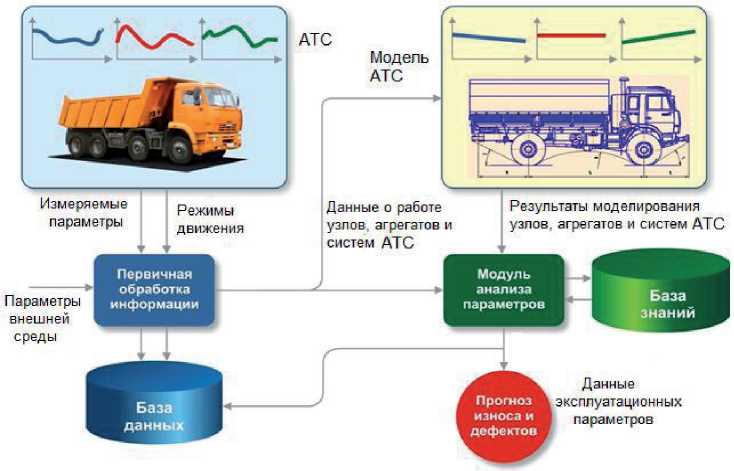 АТС

Модель АТС

Измеряемые параметры

Режимы движения

Данные о работе узлов, агрегатов и систем АТС

Результаты моделирования узлов, агрегатов и систем АТС

Параметры внешней среды

Первичная обработка информации

Модуль анализа параметров

База знаний

База данных

Прогноз износа и дефектов

Данные эксплуатационных параметров